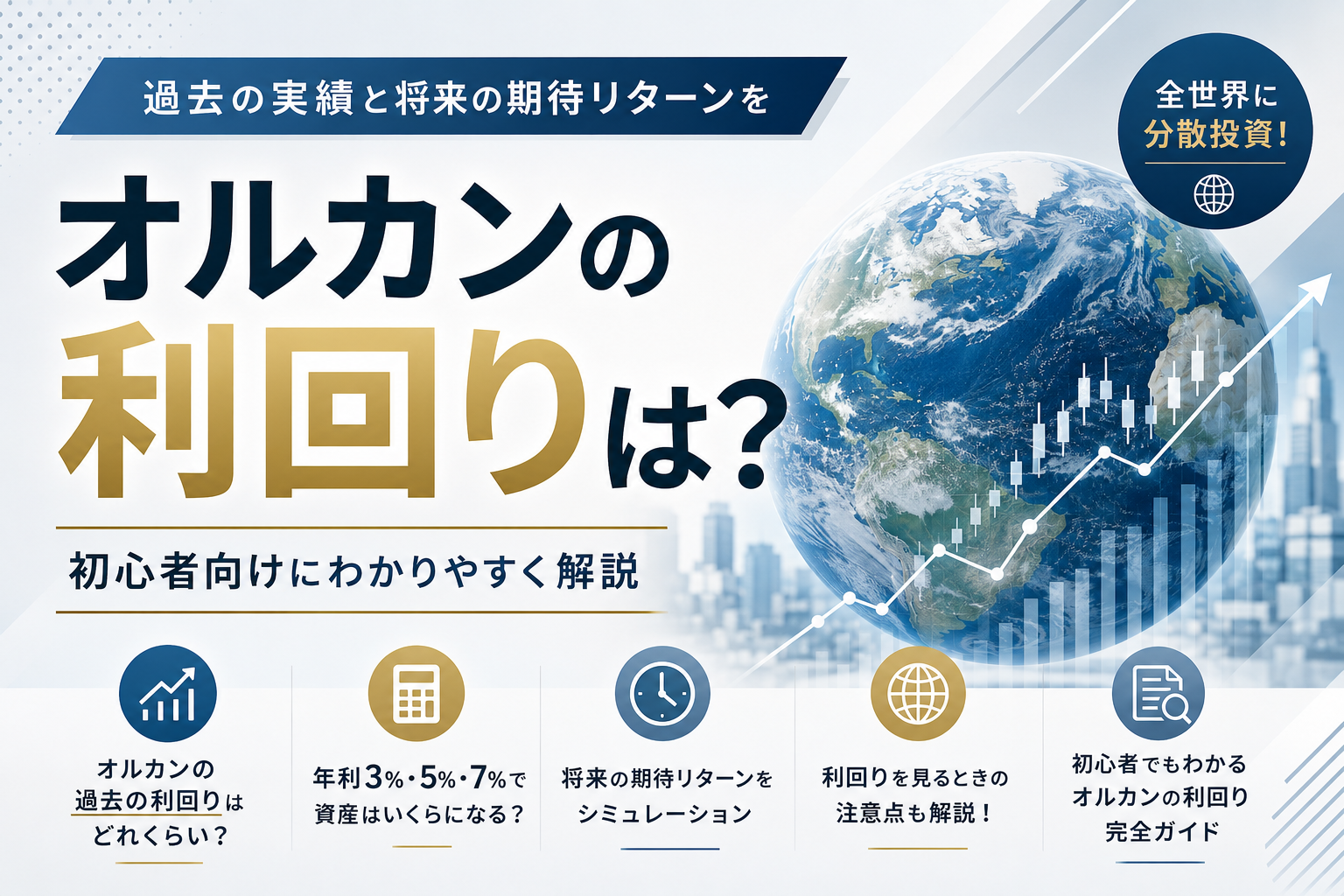 過去の実績と将来の期待リターンを

全世界に
分散投資!

オルカンの
利回りは?

初心者向けにわかりやすく解説

オルカンの
過去の利回りは
どれくらい?

年利3%・5%・7%で
資産はいくらになる?

将来の期待リターンを
シミュレーション

利回りを見るときの
注意点も解説!

初心者でもわかる
オルカンの利回り
完全ガイド